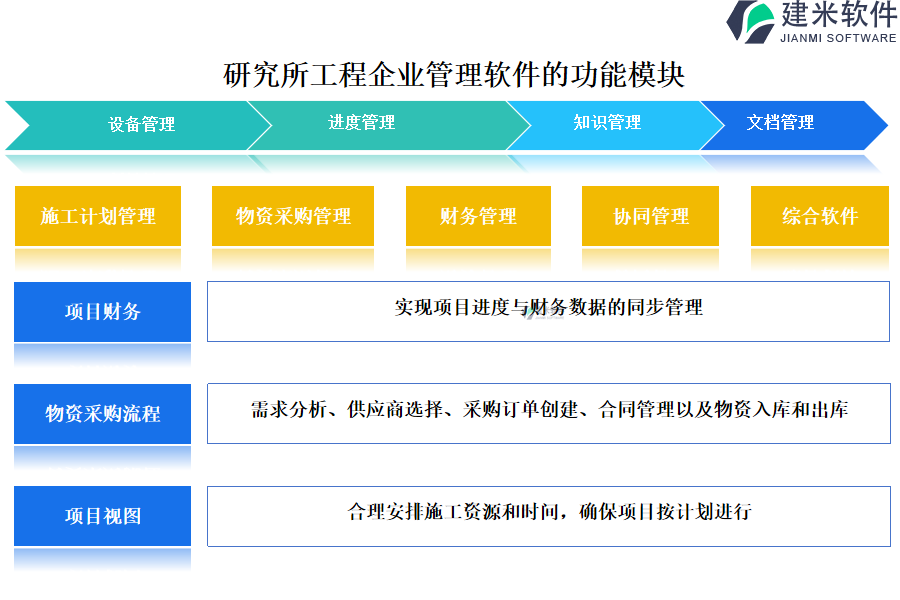 建米软件
JIANMI SOFTWARE

研究所工程企业管理软件的功能模块

设备管理
进度管理
知识管理
文档管理

施工计划管理
物资采购管理
财务管理
协同管理
综合软件

项目财务
实现项目进度与财务数据的同步管理

物资采购流程
需求分析、供应商选择、采购订单创建、合同管理以及物资入库和出库

项目视图
合理安排施工资源和时间，确保项目按计划进行